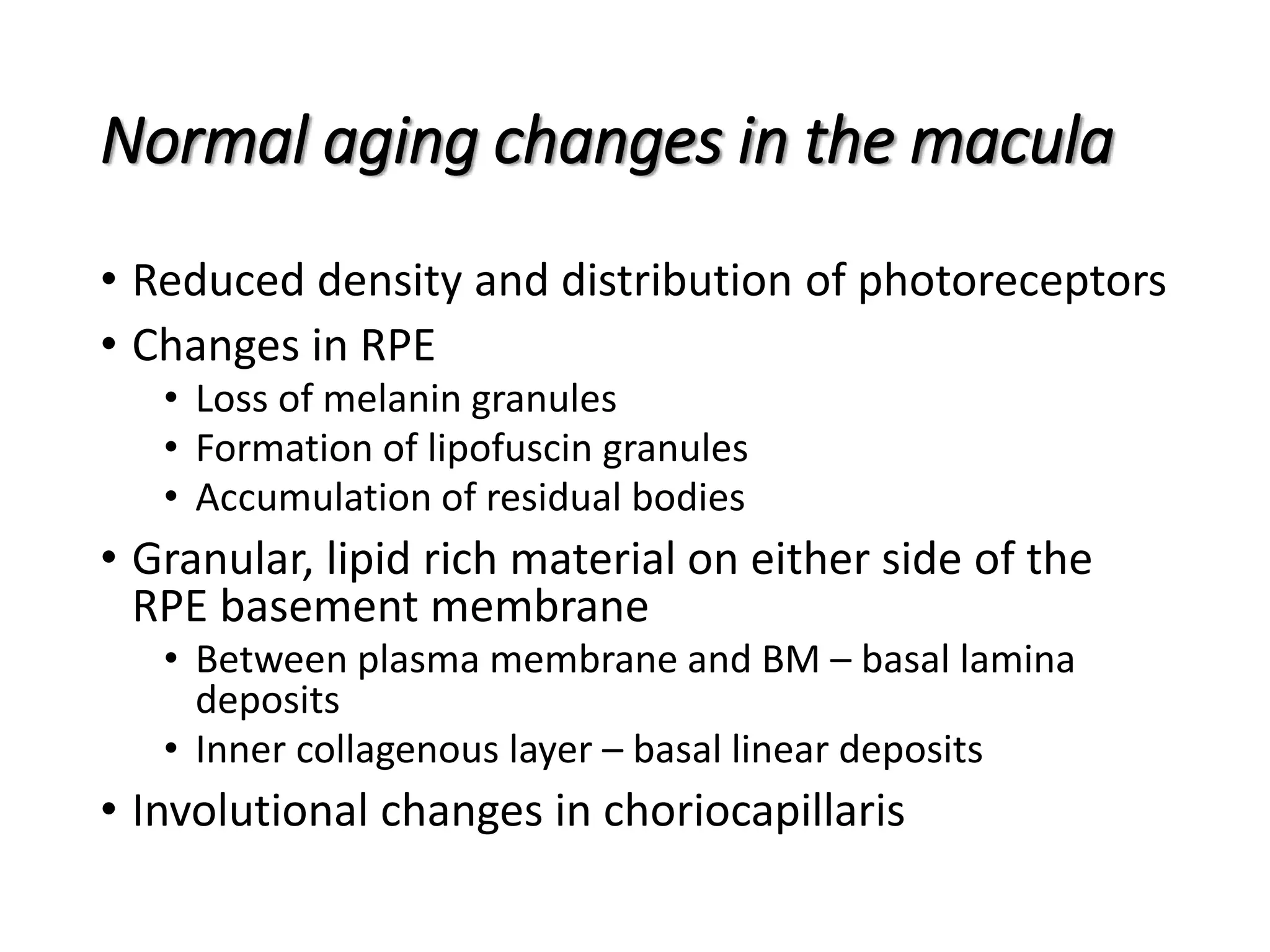 Normal aging changes in the macula

• Reduced density and distribution of photoreceptors
• Changes in RPE
 • Loss of melanin granules
 • Formation of lipofuscin granules
 • Accumulation of residual bodies
• Granular, lipid rich material on either side of the RPE basement membrane
 • Between plasma membrane and BM – basal lamina deposits
 • Inner collagenous layer – basal linear deposits
• Involutional changes in choriocapillaris